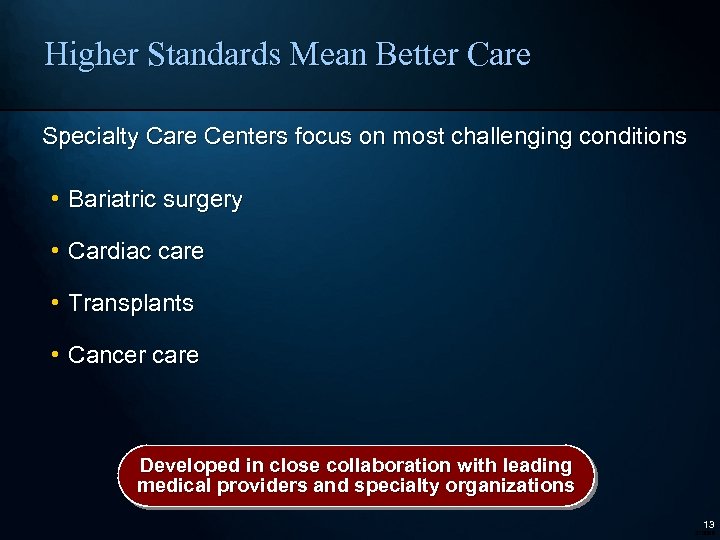 Higher Standards Mean Better Care

Specialty Care Centers focus on most challenging conditions

• Bariatric surgery

• Cardiac care

• Transplants

• Cancer care

Developed in close collaboration with leading medical providers and specialty organizations

13